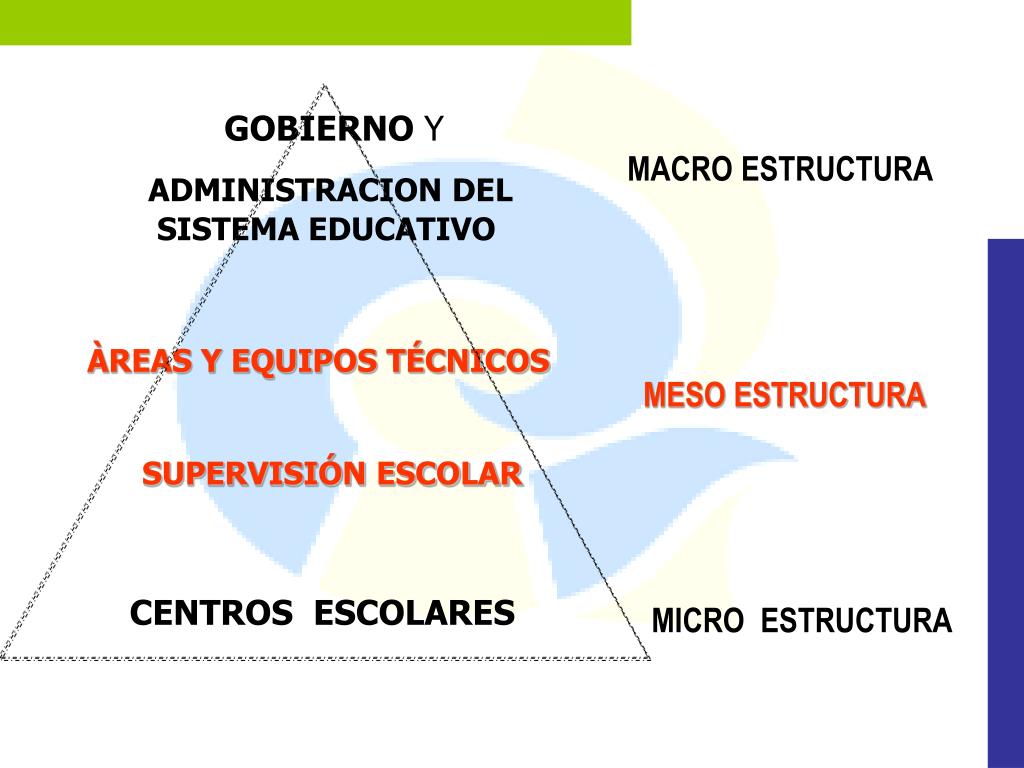 GOBIERNO Y

ADMINISTRACION DEL SISTEMA EDUCATIVO

MACRO ESTRUCTURA

ÀREAS Y EQUIPOS TÉCNICOS

MESO ESTRUCTURA

SUPERVISIÓN ESCOLAR

CENTROS ESCOLARES

MICRO ESTRUCTURA